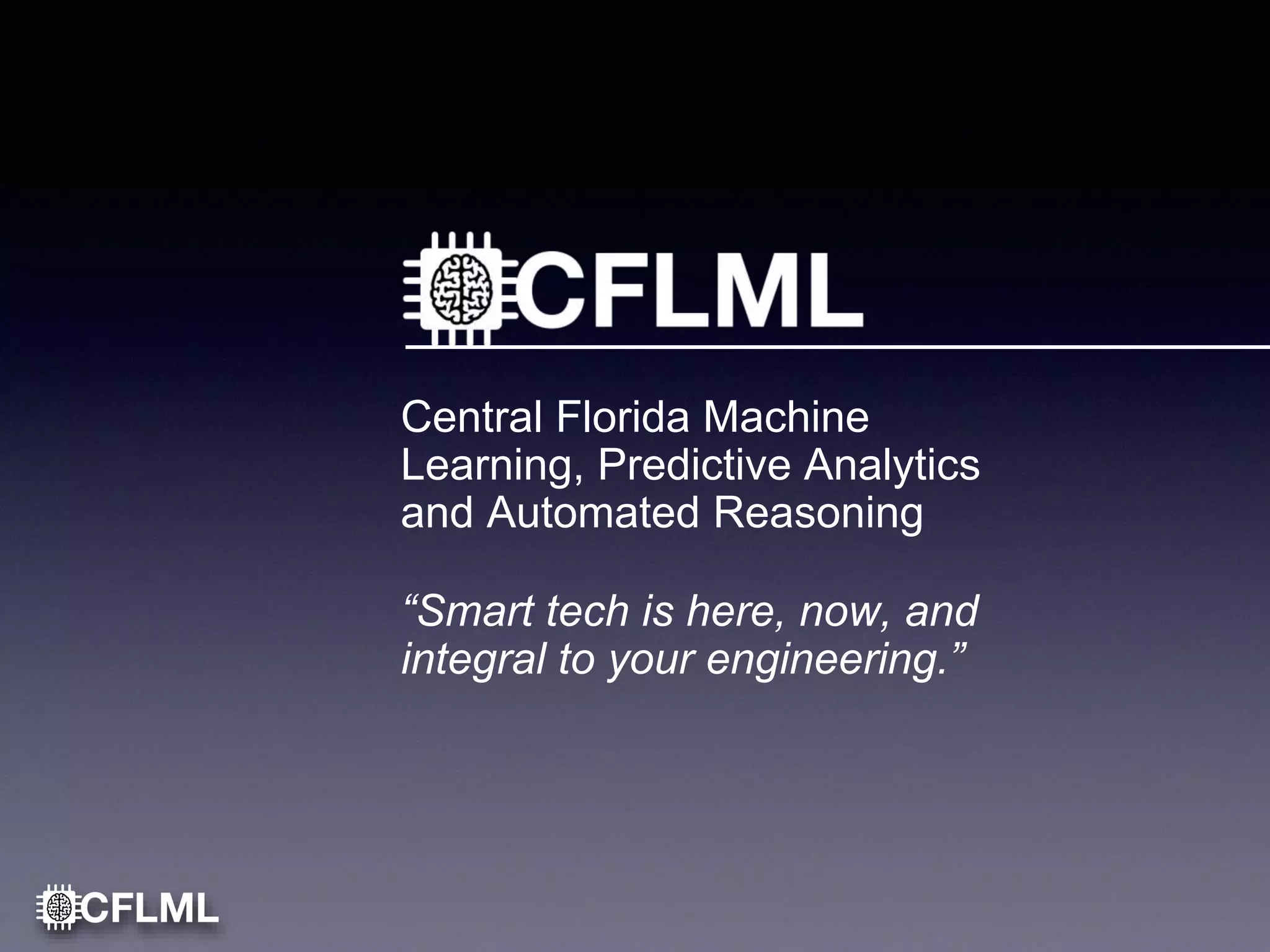 CFLML

Central Florida Machine Learning, Predictive Analytics and Automated Reasoning

“Smart tech is here, now, and integral to your engineering.”

CFLML